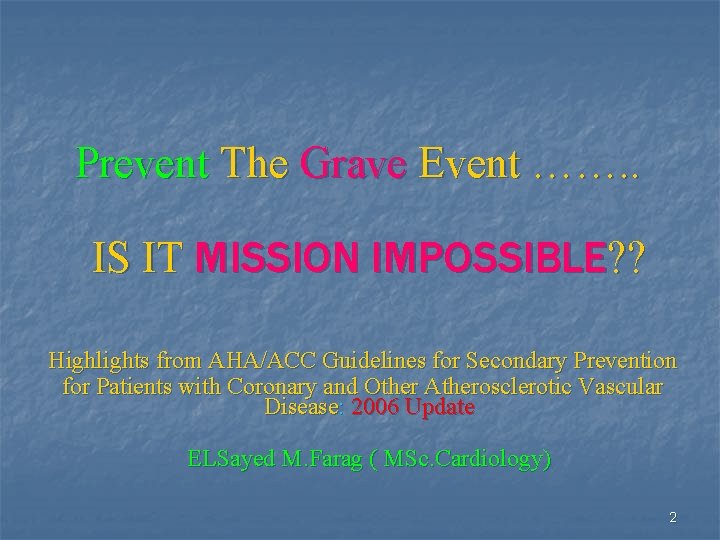 Prevent The Grave Event ……..

IS IT MISSION IMPOSSIBLE??

Highlights from AHA/ACC Guidelines for Secondary Prevention for Patients with Coronary and Other Atherosclerotic Vascular Disease: 2006 Update

ELSayed M.Farag ( MSc.Cardiology)

2